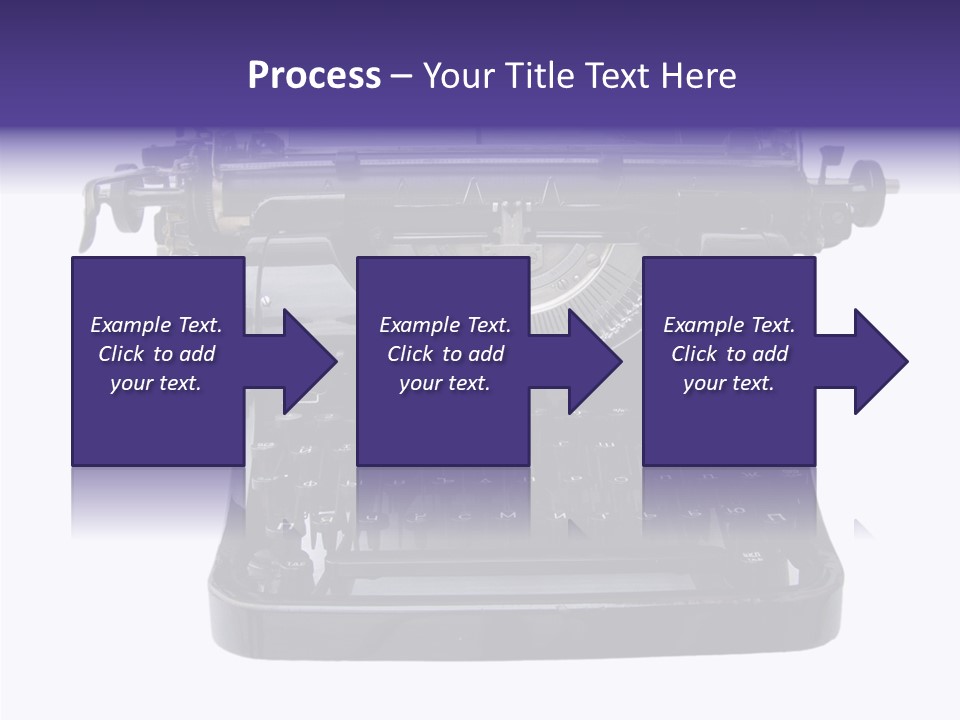 Process – Your Title Text Here

Example Text. Click to add your text.

Example Text. Click to add your text.

Example Text. Click to add your text.